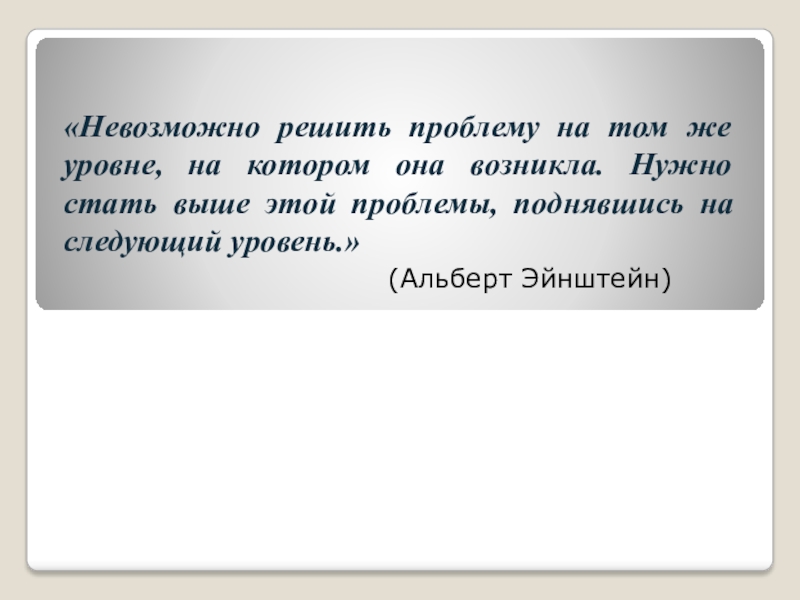 «Невозможно решить проблему на том же уровне, на котором она возникла. Нужно стать выше этой проблемы, поднявшись на следующий уровень.»

(Альберт Эйнштейн)